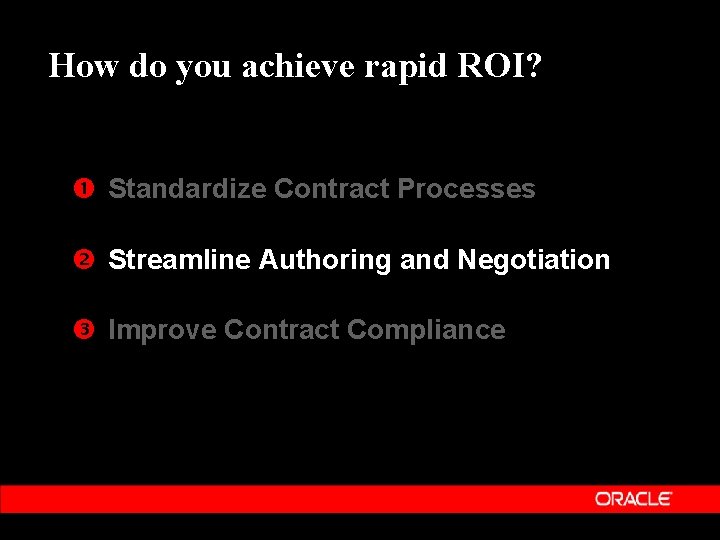 How do you achieve rapid ROI?

❶ Standardize Contract Processes

❷ Streamline Authoring and Negotiation

❸ Improve Contract Compliance

ORACLE